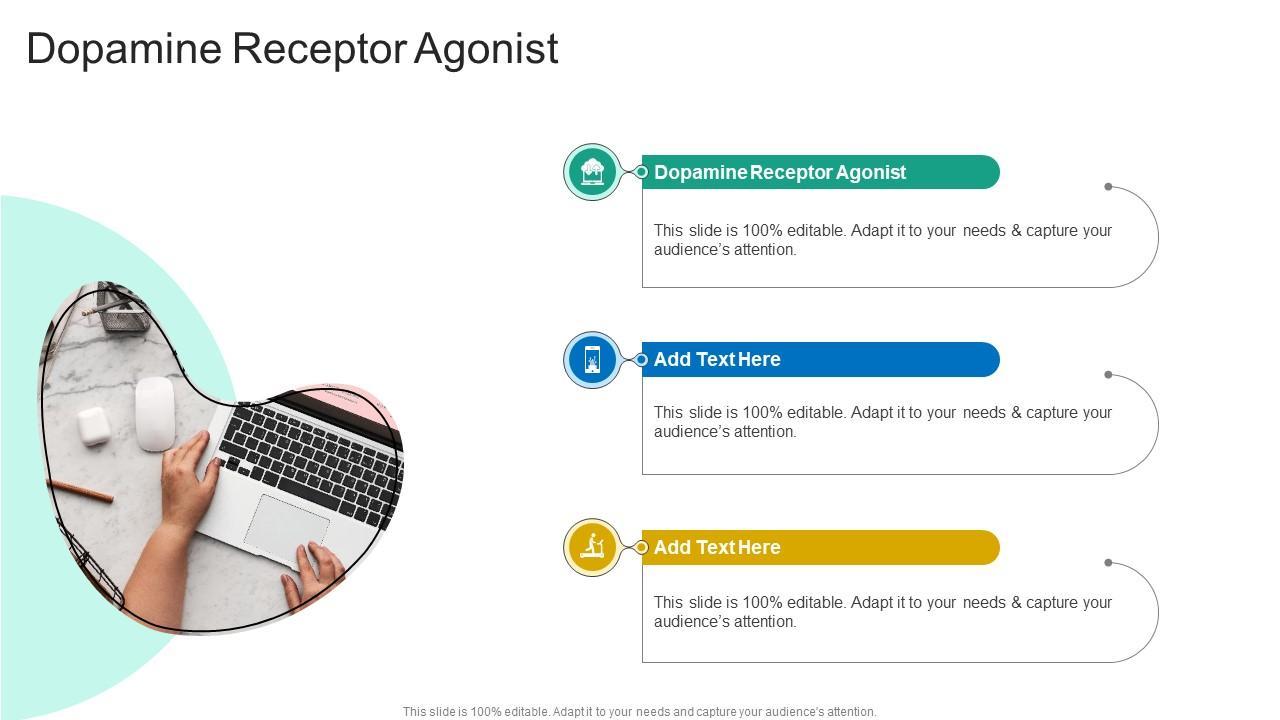 Dopamine Receptor Agonist

Dopamine Receptor Agonist

This slide is 100% editable. Adapt it to your needs & capture your audience's attention.

Add Text Here

This slide is 100% editable. Adapt it to your needs & capture your audience's attention.

Add Text Here

This slide is 100% editable. Adapt it to your needs & capture your audience's attention.

This slide is 100% editable. Adapt it to your needs and capture your audience's attention.